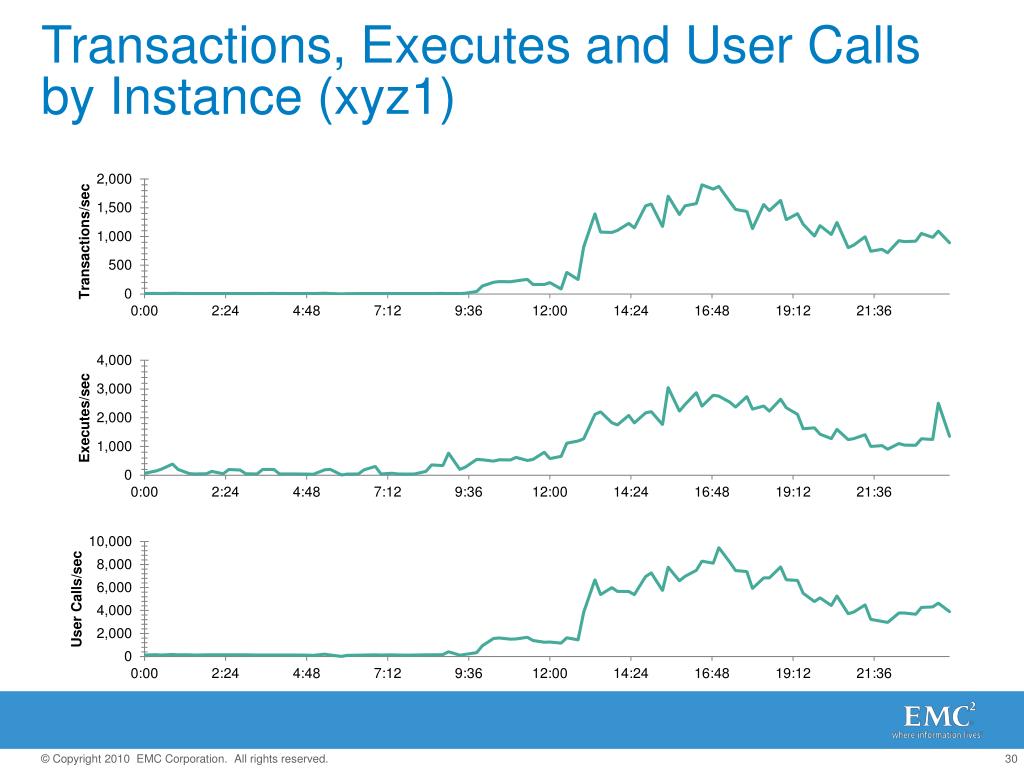 Transactions, Executes and User Calls by Instance (xyz1)

Transactions/sec
2,000
1,500
1,000
500
0
0:00 2:24 4:48 7:12 9:36 12:00 14:24 16:48 19:12 21:36

Executes/sec
4,000
3,000
2,000
1,000
0
0:00 2:24 4:48 7:12 9:36 12:00 14:24 16:48 19:12 21:36

User Calls/sec
10,000
8,000
6,000
4,000
2,000
0
0:00 2:24 4:48 7:12 9:36 12:00 14:24 16:48 19:12 21:36

EMC$^2$
where information lives

© Copyright 2010 EMC Corporation. All rights reserved.

30